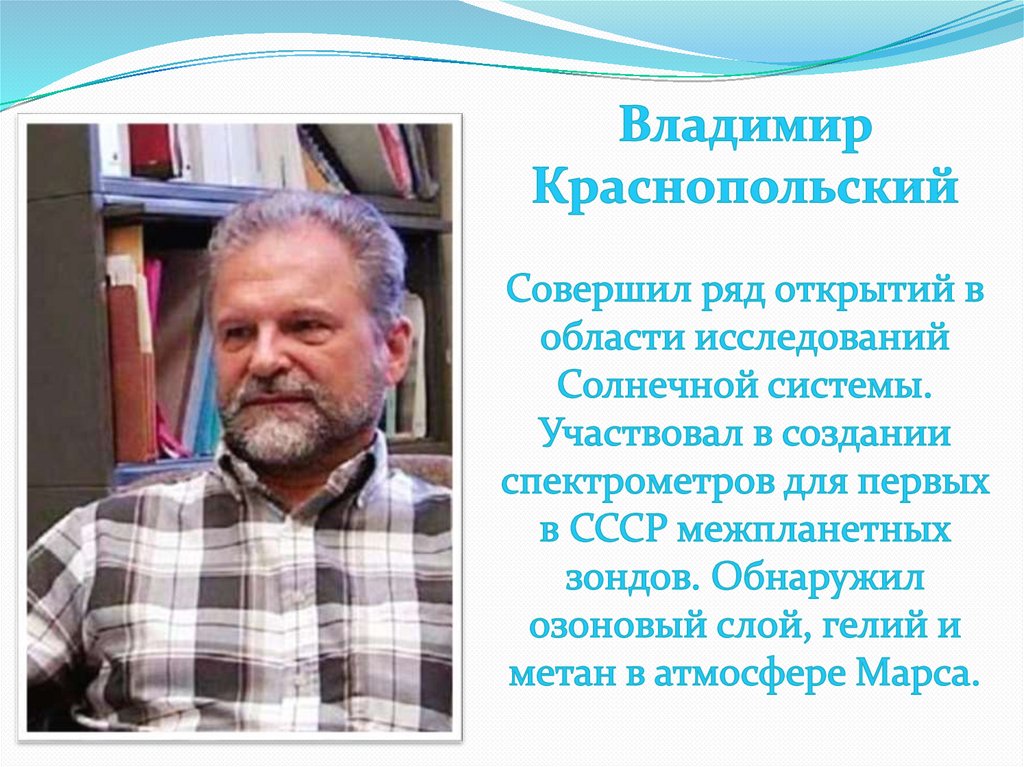 Владимир Краснопольский

Совершил ряд открытий в области исследований Солнечной системы. Участвовал в создании спектрометров для первых в СССР межпланетных зондов. Обнаружил озоновый слой, гелий и метан в атмосфере Марса.